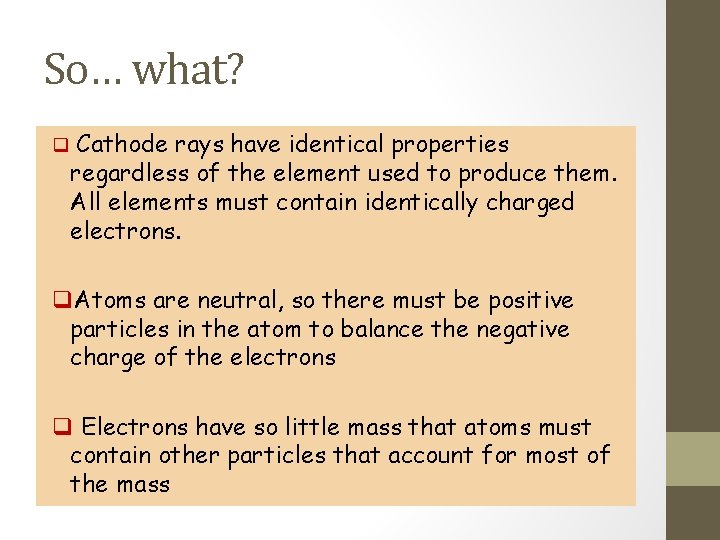 So… what?

❑ Cathode rays have identical properties regardless of the element used to produce them. All elements must contain identically charged electrons.

❑Atoms are neutral, so there must be positive particles in the atom to balance the negative charge of the electrons

❑ Electrons have so little mass that atoms must contain other particles that account for most of the mass